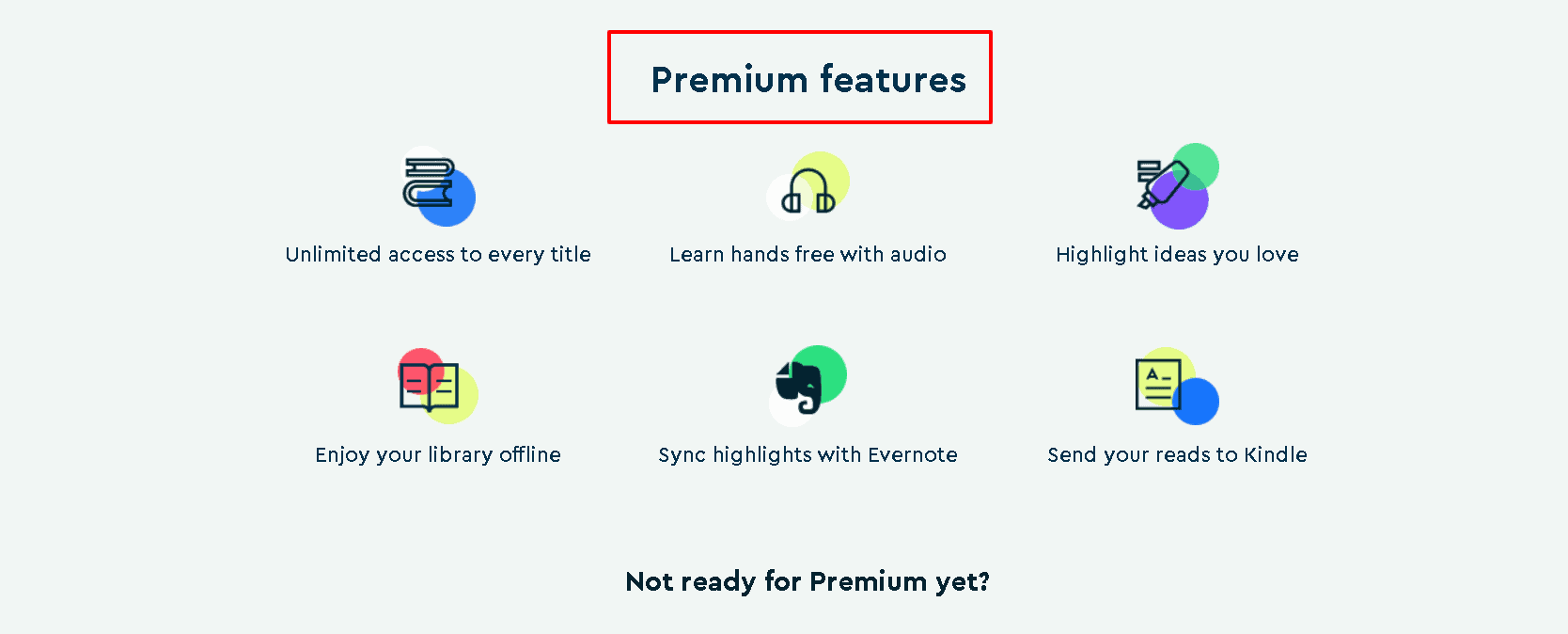 Premium features

Unlimited access to every title

Learn hands free with audio

Highlight ideas you love

Enjoy your library offline

Sync highlights with Evernote

Send your reads to Kindle

Not ready for Premium yet?